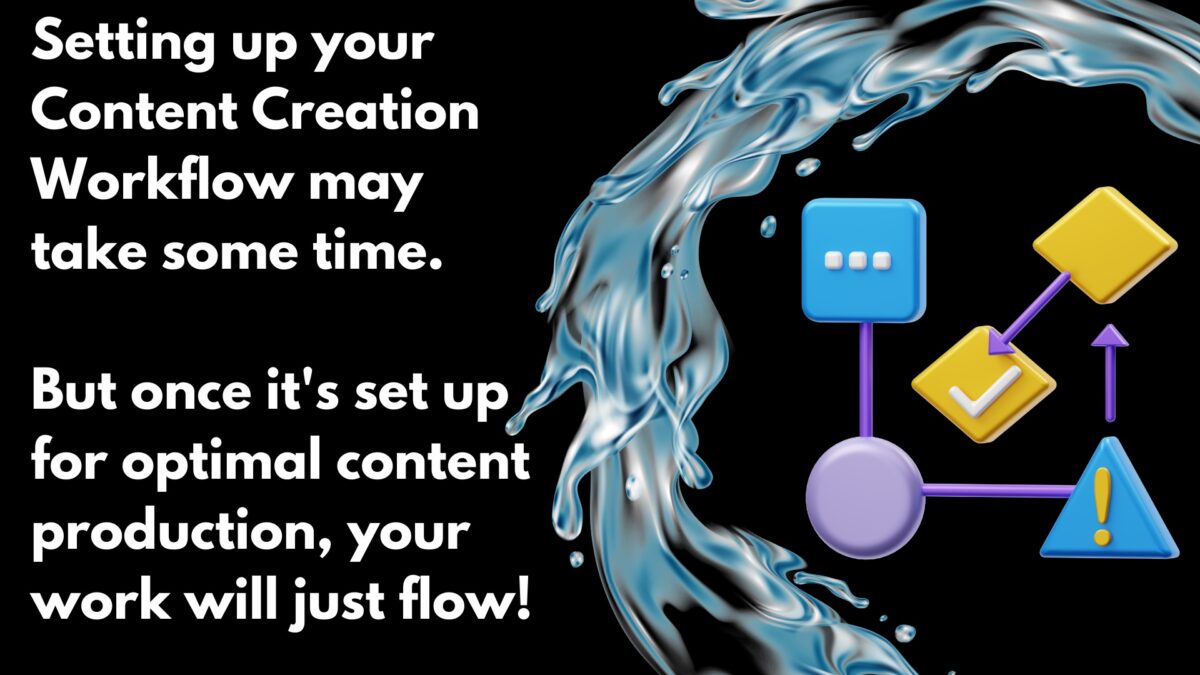 Setting up your Content Creation Workflow may take some time.

But once it's set up for optimal content production, your work will just flow!